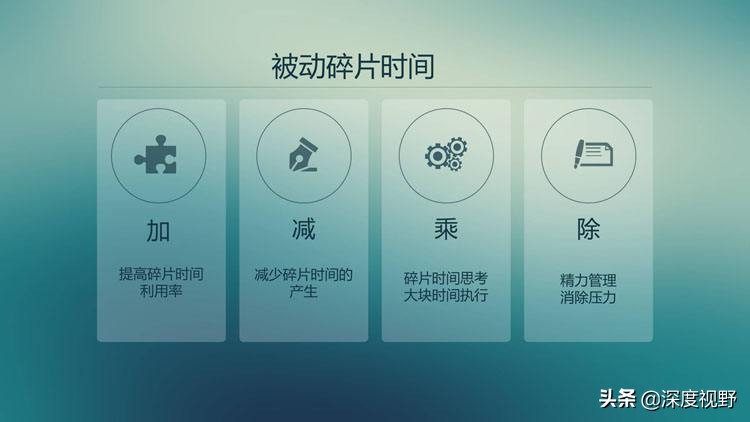 被动碎片时间

加

提高碎片时间利用率

减

减少碎片时间的产生

乘

碎片时间思考
大块时间执行

除

精力管理
消除压力

头条 @深度视野